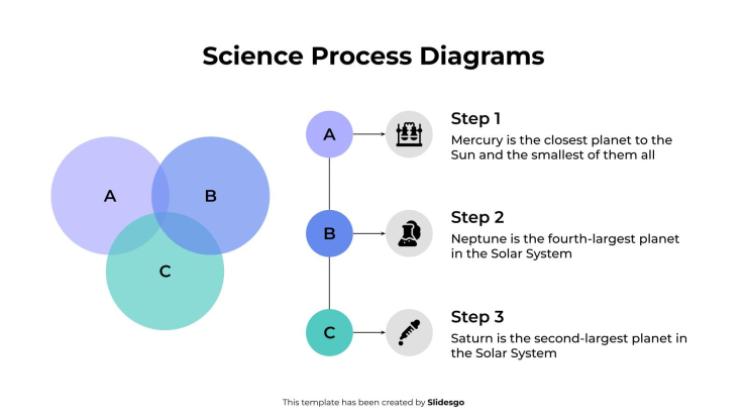 Science Process Diagrams

A

B

C

A

Step 1

Mercury is the closest planet to the Sun and the smallest of them all

B

Step 2

Neptune is the fourth-largest planet in the Solar System

C

Step 3

Saturn is the second-largest planet in the Solar System

This template has been created by Slidesgo